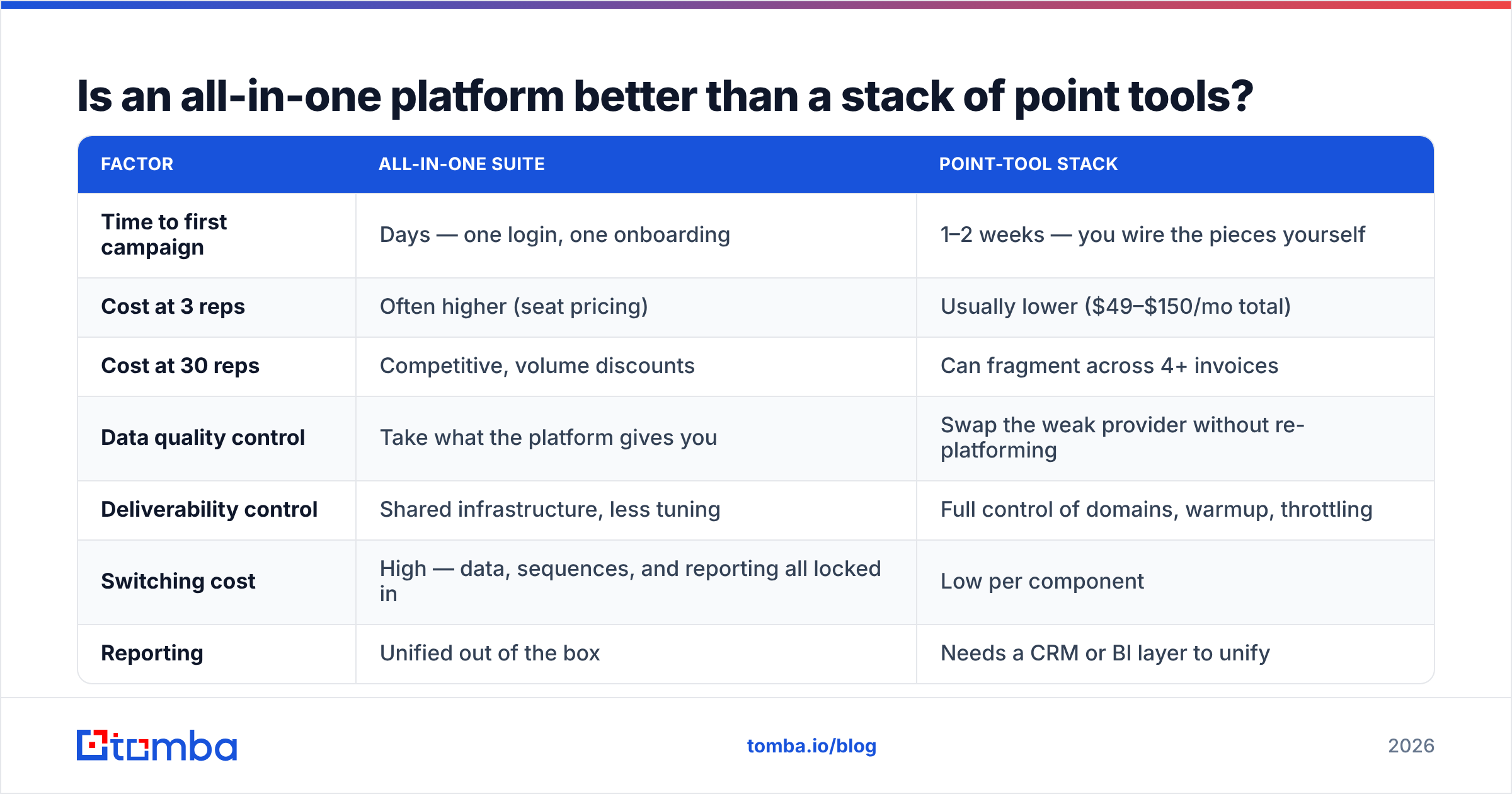 Is an all-in-one platform better than a stack of point tools?

| FACTOR | ALL-IN-ONE SUITE | POINT-TOOL STACK |
|---|---|---|
| Time to first campaign | Days — one login, one onboarding | 1–2 weeks — you wire the pieces yourself |
| Cost at 3 reps | Often higher (seat pricing) | Usually lower ($49–$150/mo total) |
| Cost at 30 reps | Competitive, volume discounts | Can fragment across 4+ invoices |
| Data quality control | Take what the platform gives you | Swap the weak provider without re-platforming |
| Deliverability control | Shared infrastructure, less tuning | Full control of domains, warmup, throttling |
| Switching cost | High — data, sequences, and reporting all locked in | Low per component |
| Reporting | Unified out of the box | Needs a CRM or BI layer to unify |

tomba

tomba.io/blog

2026